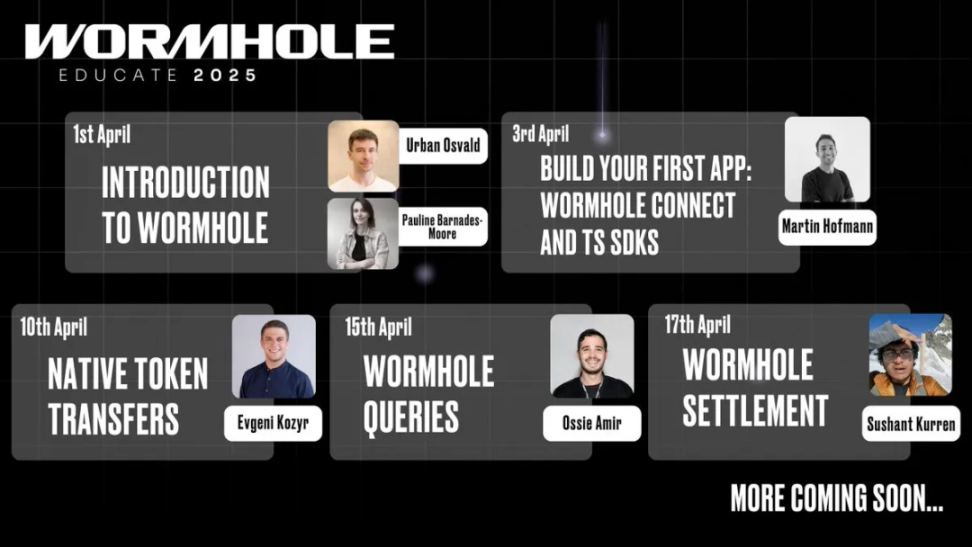 WORMHOLE
EDUCATE 2025

1st April
INTRODUCTION TO WORMHOLE
Urban Osvald
Pauline Barnades-Moore

3rd April
BUILD YOUR FIRST APP: WORMHOLE CONNECT AND TS SDKS
Martin Hofmann

10th April
NATIVE TOKEN TRANSFERS
Evgeni Kozyr

15th April
WORMHOLE QUERIES
Ossie Amir

17th April
WORMHOLE SETTLEMENT
Sushant Kurren

MORE COMING SOON...